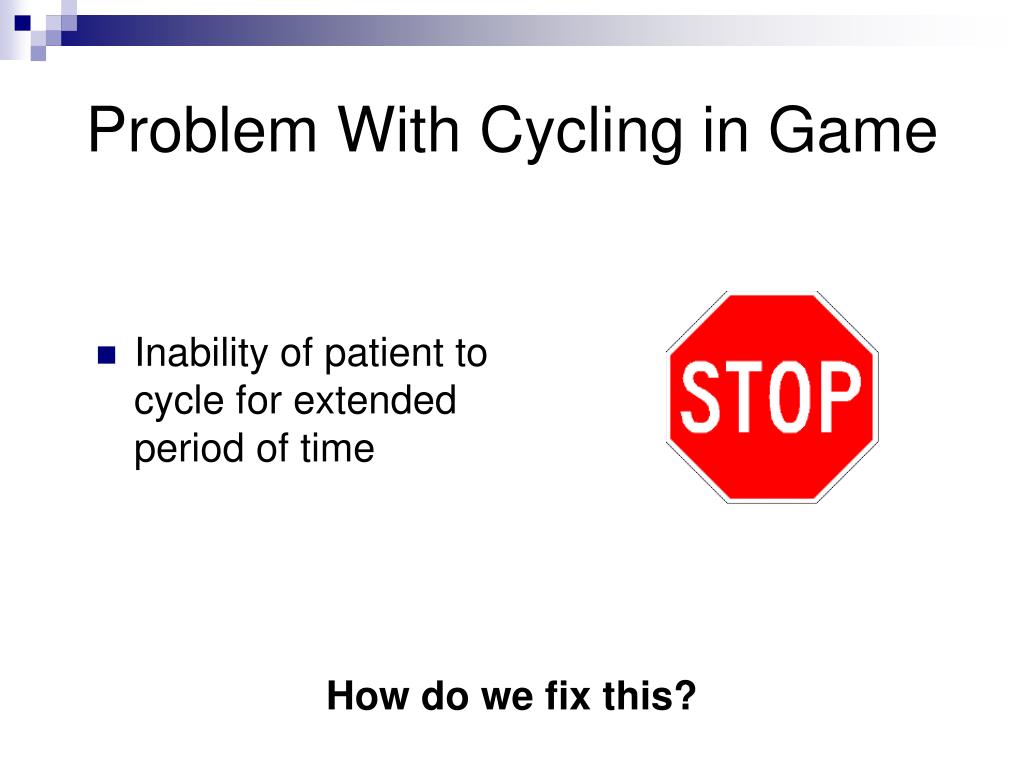 Problem With Cycling in Game

Inability of patient to cycle for extended period of time

STOP

How do we fix this?